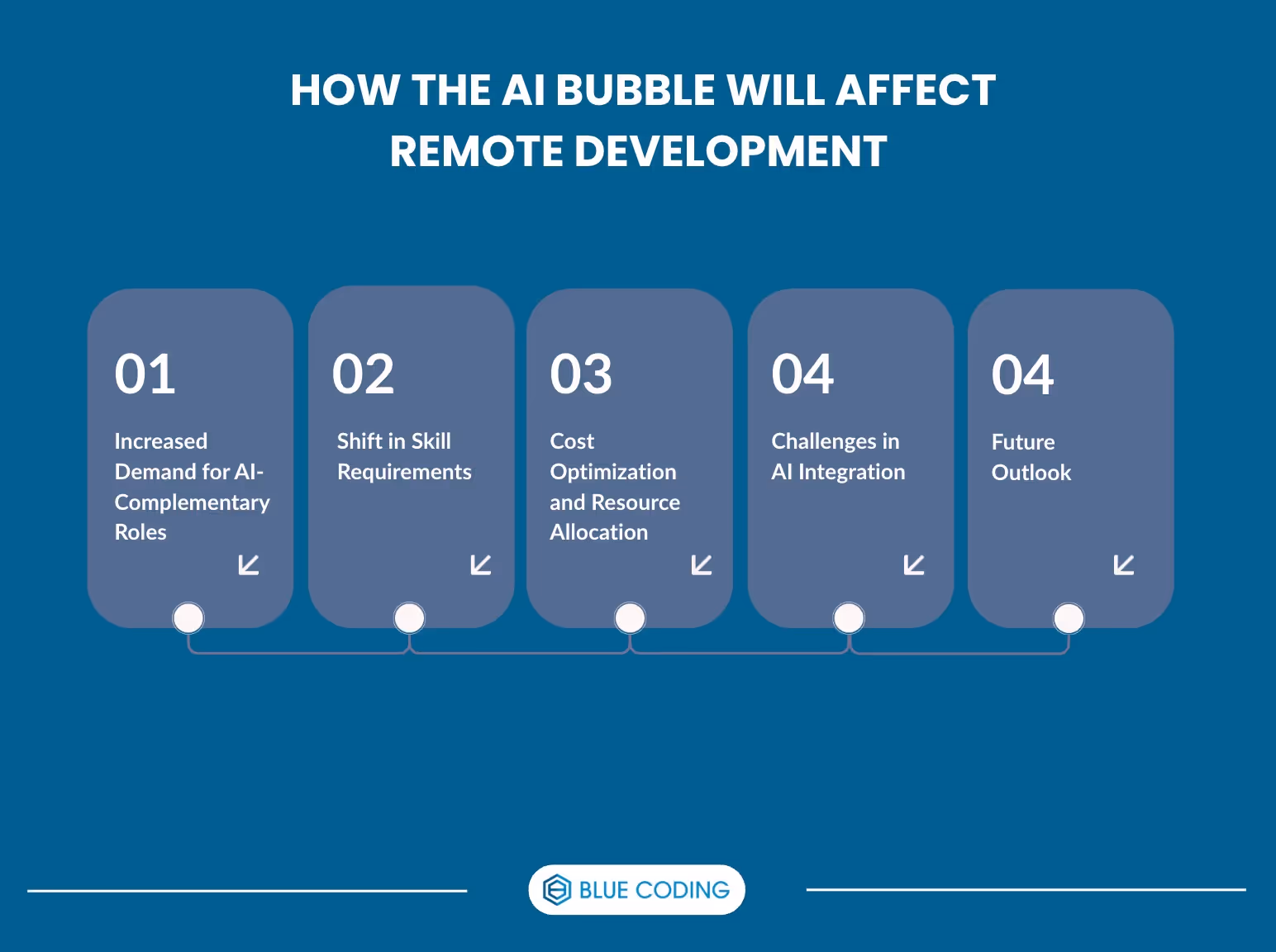 HOW THE AI BUBBLE WILL AFFECT REMOTE DEVELOPMENT

01
Increased Demand for AI-Complementary Roles

02
Shift in Skill Requirements

03
Cost Optimization and Resource Allocation

04
Challenges in AI Integration

04
Future Outlook

BLUE CODING